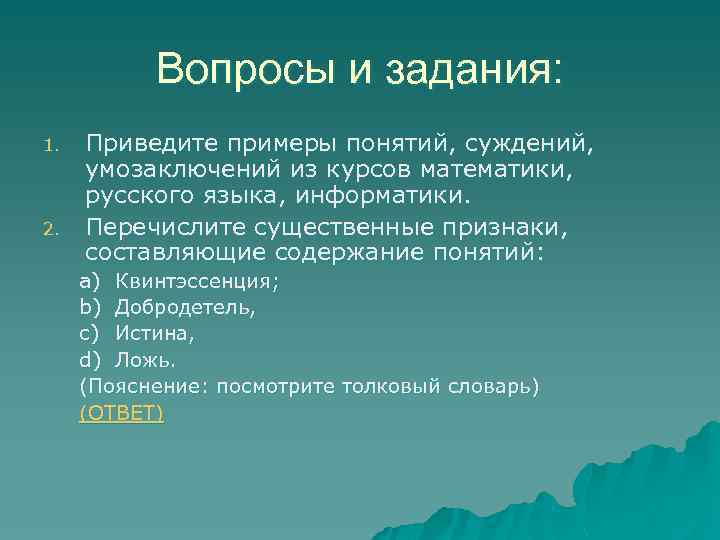 Вопросы и задания:

1. Приведите примеры понятий, суждений, умозаключений из курсов математики, русского языка, информатики.

2. Перечислите существенные признаки, составляющие содержание понятий:

a) Квинтэссенция;
b) Добродетель,
c) Истина,
d) Ложь.
(Пояснение: посмотрите толковый словарь)
(ОТВЕТ)